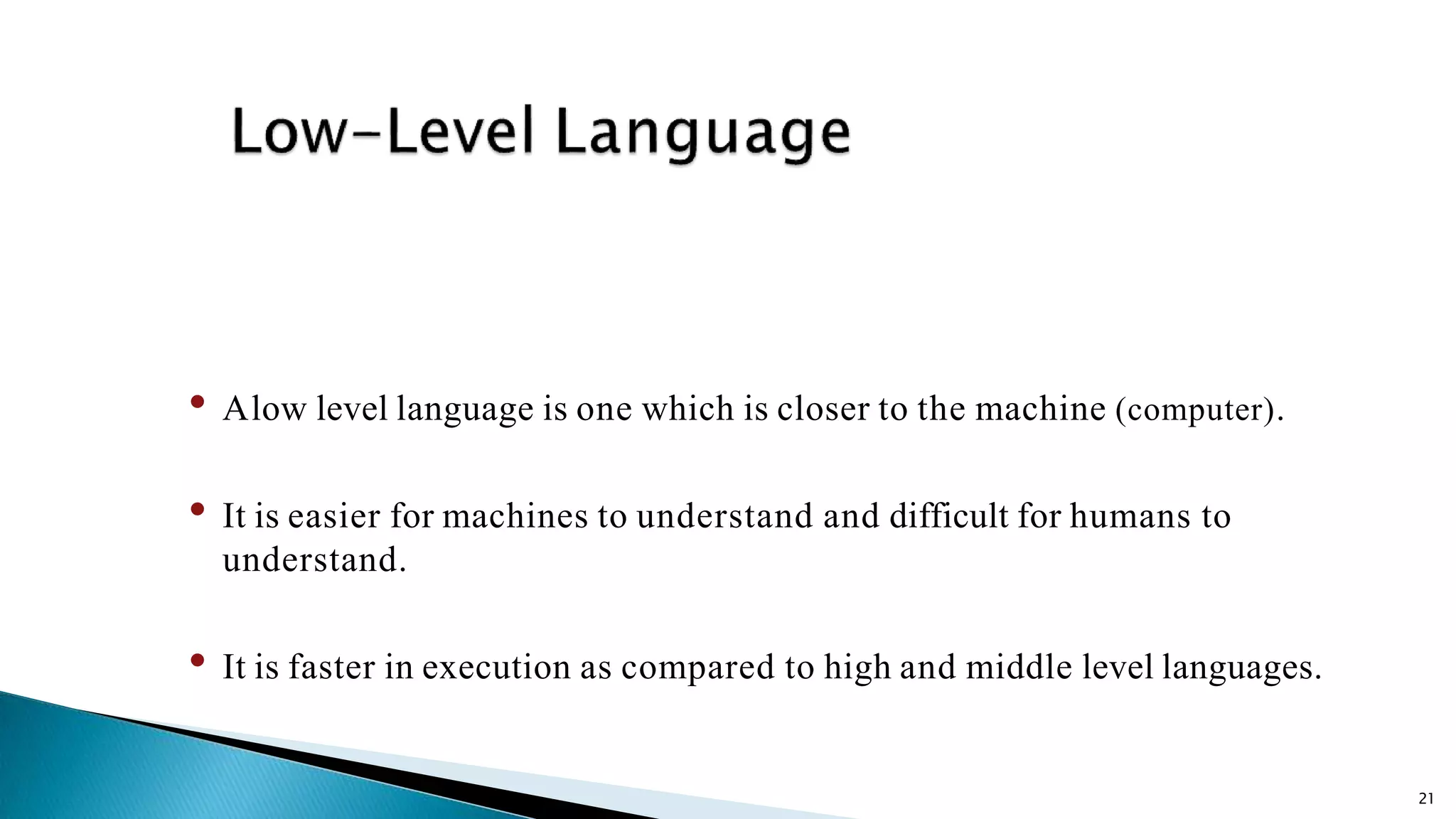 Low-Level Language

• Alow level language is one which is closer to the machine (computer).

• It is easier for machines to understand and difficult for humans to understand.

• It is faster in execution as compared to high and middle level languages.

21